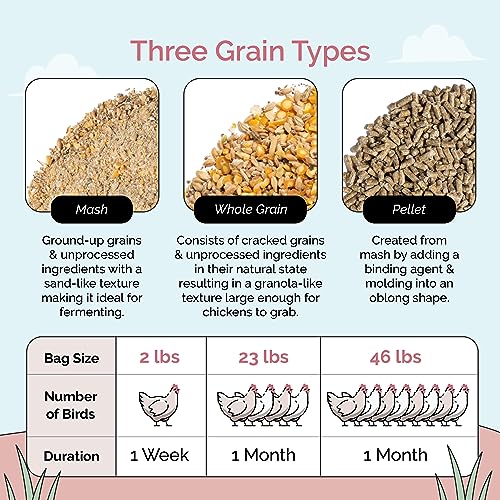 Three Grain Types

Mash

Ground-up grains & unprocessed ingredients with a sand-like texture making it ideal for fermenting.

Whole Grain

Consists of cracked grains & unprocessed ingredients in their natural state resulting in a granola-like texture large enough for chickens to grab.

Pellet

Created from mash by adding a binding agent & molding into an oblong shape.

| Bag Size | 2 lbs | 23 lbs | 46 lbs |
|---|---|---|---|
| Number of Birds | | | |
| Duration | 1 Week | 1 Month | 1 Month |